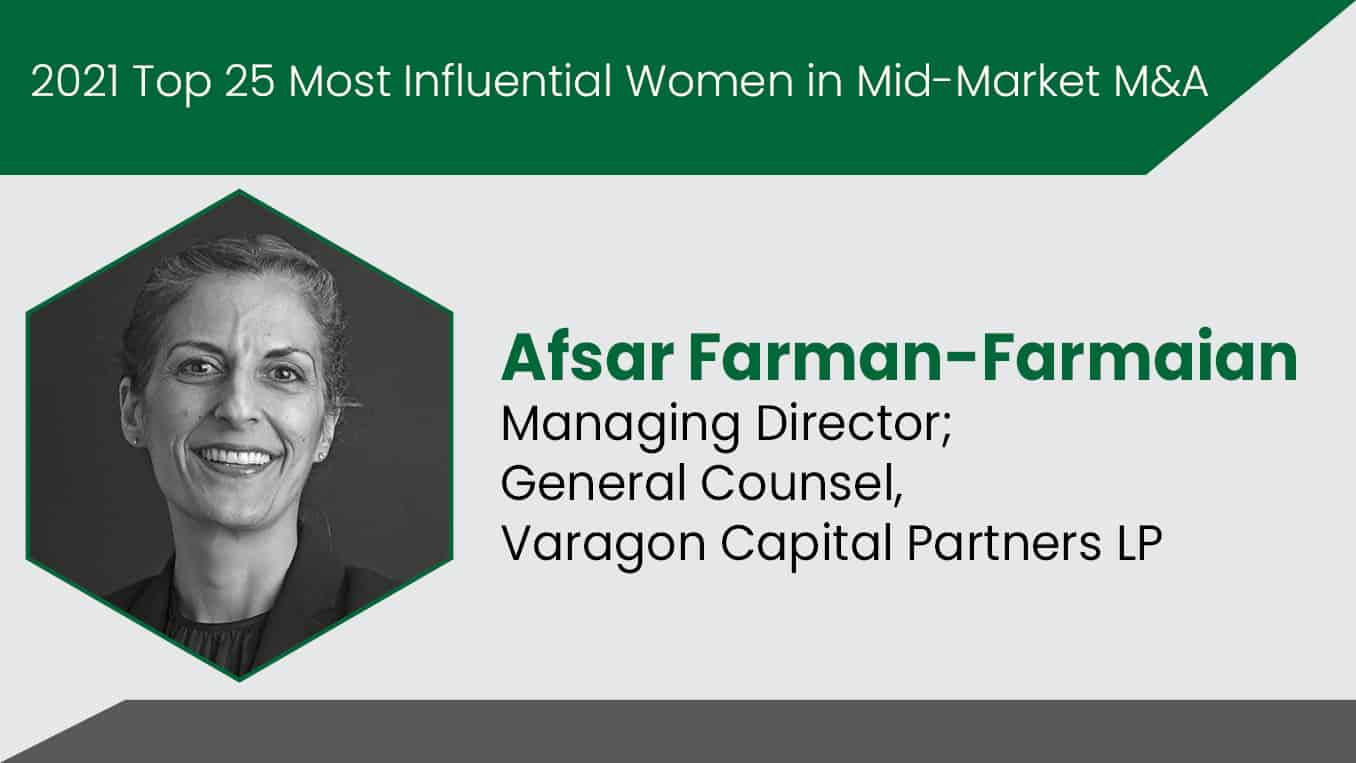 2021 Top 25 Most Influential Women in Mid-Market M&A

Afsar Farman-Farmaian
Managing Director;
General Counsel,
Varagon Capital Partners LP